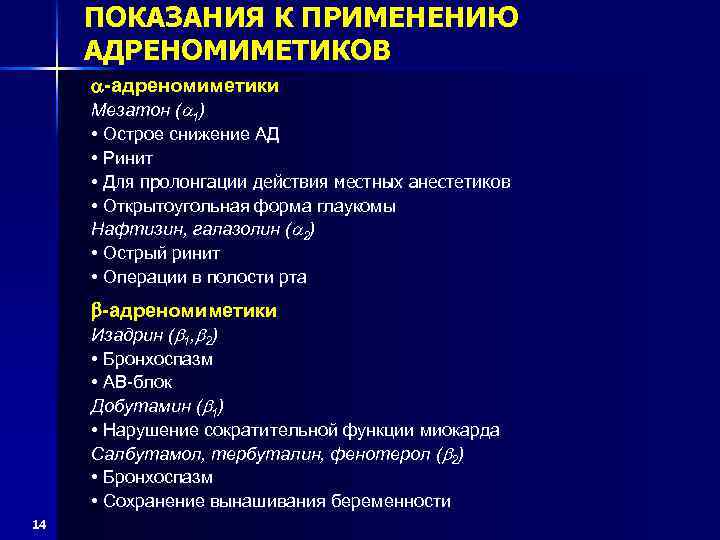 ПОКАЗАНИЯ К ПРИМЕНЕНИЮ АДРЕНОМИМЕТИКОВ

$\alpha$-адреномиметики
Мезатон ($\alpha_1$)
• Острое снижение АД
• Ринит
• Для пролонгации действия местных анестетиков
• Открытоугольная форма глаукомы
Нафтизин, галазолин ($\alpha_2$)
• Острый ринит
• Операции в полости рта

$\beta$-адреномиметики
Изадрин ($\beta_1$,$\beta_2$)
• Бронхоспазм
• АВ-блок
Добутамин ($\beta_1$)
• Нарушение сократительной функции миокарда
Салбутамол, тербуталин, фенотерол ($\beta_2$)
• Бронхоспазм
• Сохранение вынашивания беременности

14